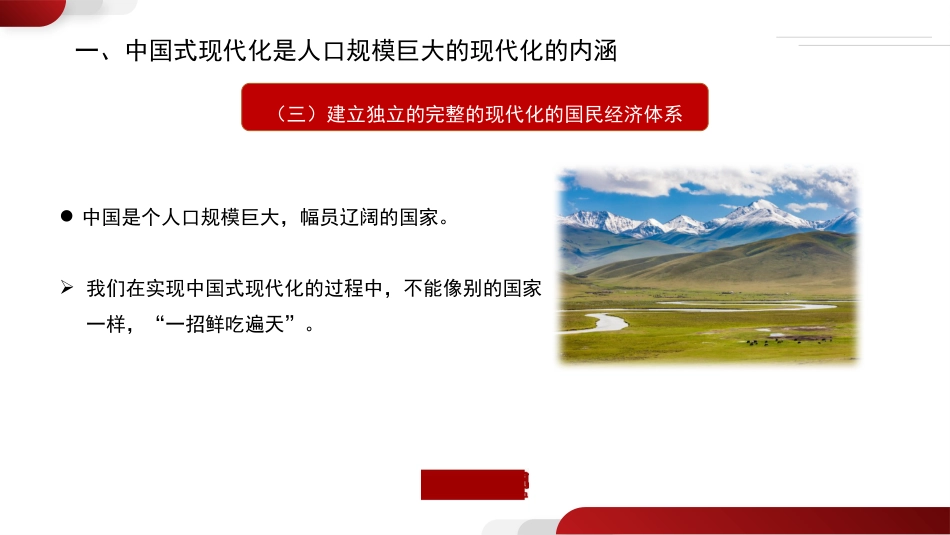 一、中国式现代化是人口规模巨大的现代化的内涵

（三）建立独立的完整的现代化的国民经济体系

● 中国是个人口规模巨大，幅员辽阔的国家。

➢ 我们在实现中国式现代化的过程中，不能像别的国家一样，“一招鲜吃遍天”。